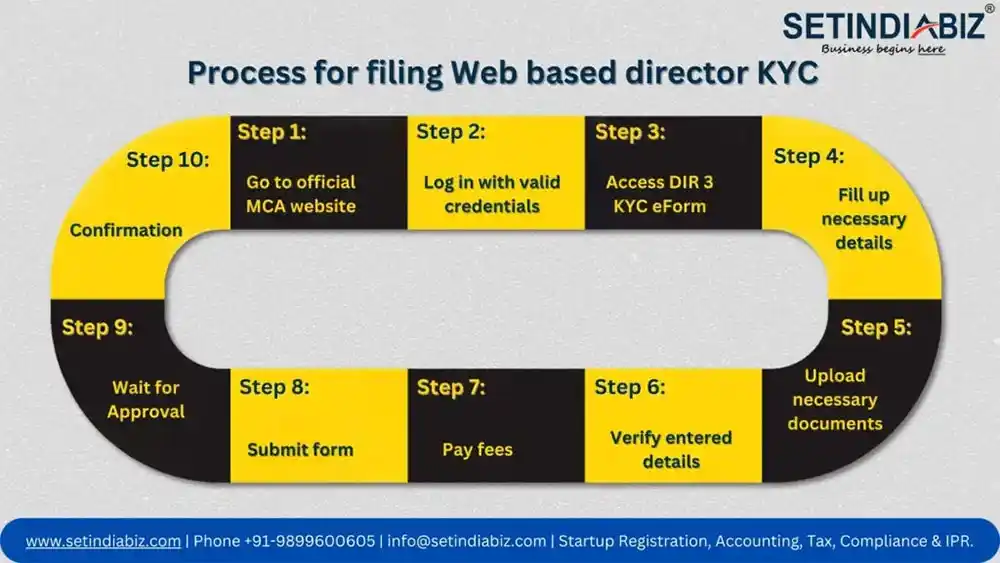 SETINDIABIZ®
Business begins here

Process for filing Web based director KYC

Step 1:
Go to official MCA website

Step 2:
Log in with valid credentials

Step 3:
Access DIR 3 KYC eForm

Step 4:
Fill up necessary details

Step 5:
Upload necessary documents

Step 6:
Verify entered details

Step 7:
Pay fees

Step 8:
Submit form

Step 9:
Wait for Approval

Step 10:
Confirmation

www.setindiabiz.com | Phone +91-9899600605 | info@setindiabiz.com | Startup Registration, Accounting, Tax, Compliance & IPR.